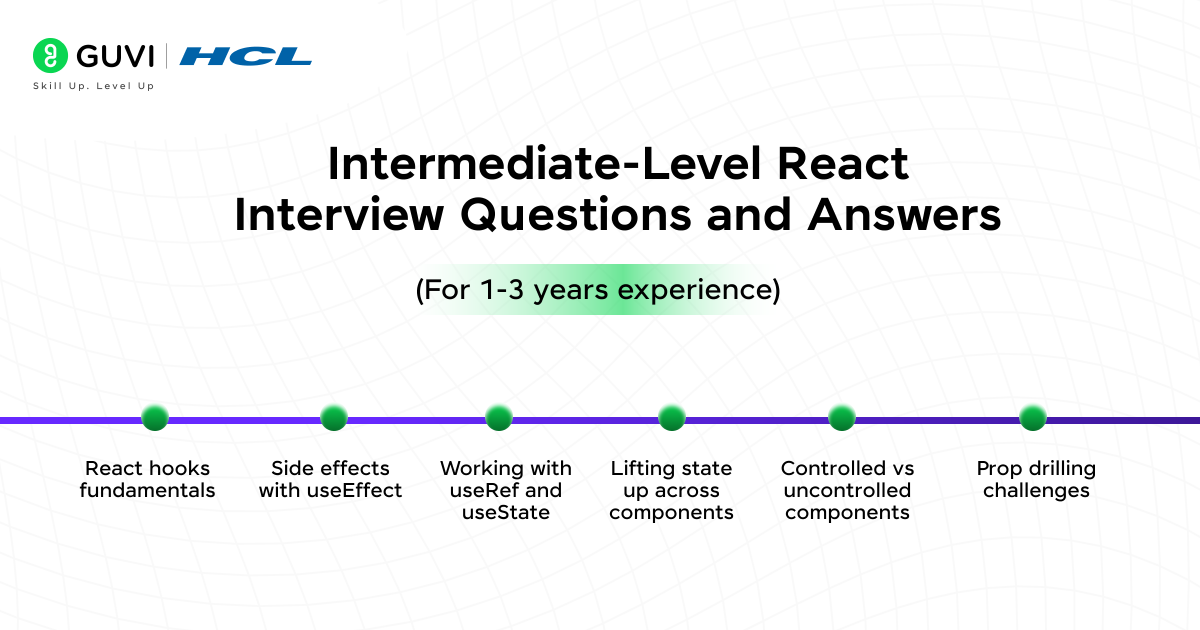 GUVI | HCL
Skill Up. Level Up

Intermediate-Level React Interview Questions and Answers

(For 1-3 years experience)

React hooks fundamentals

Side effects with useEffect

Working with useRef and useState

Lifting state up across components

Controlled vs uncontrolled components

Prop drilling challenges